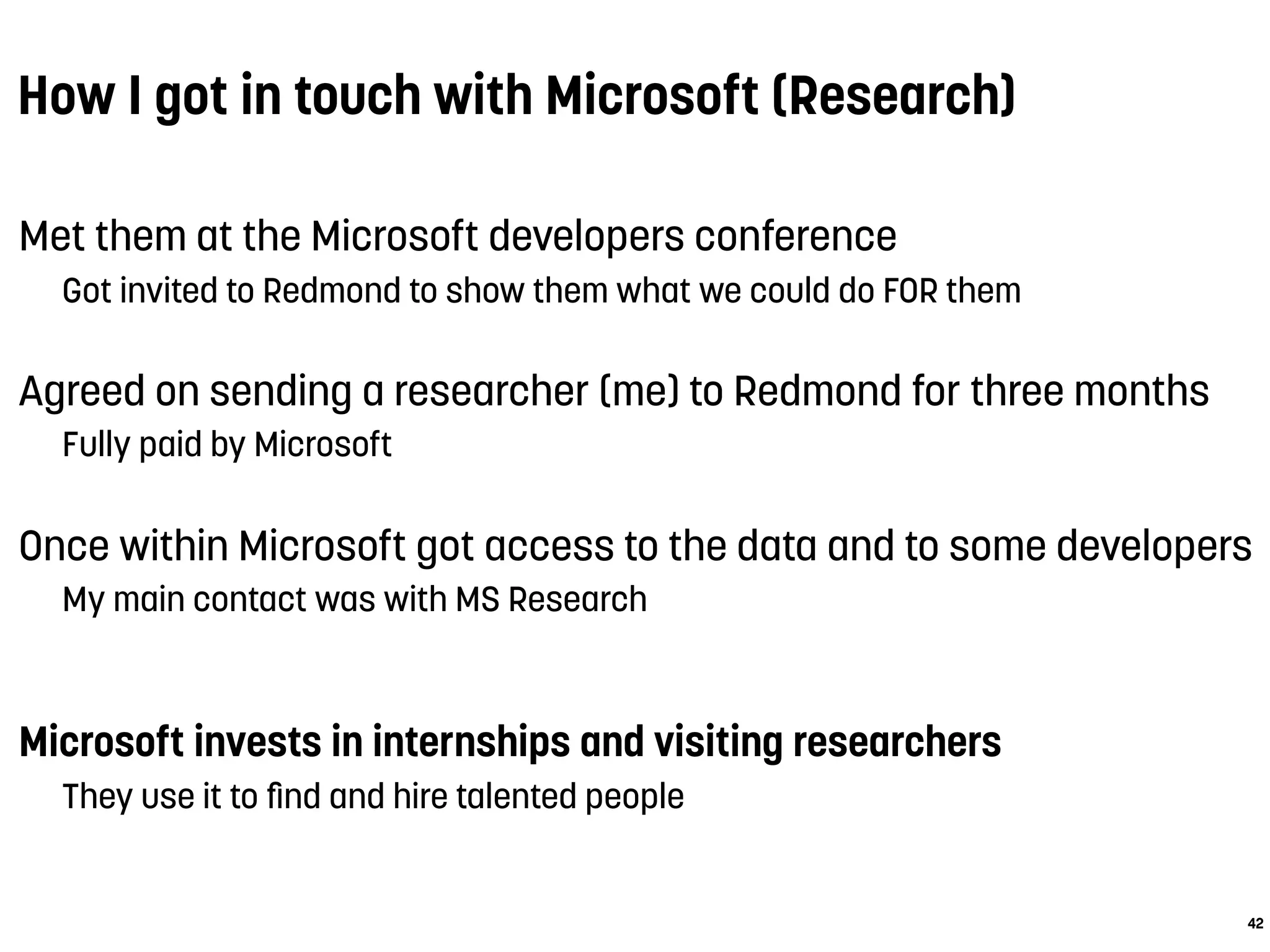 How I got in touch with Microsoft (Research)

Met them at the Microsoft developers conference

Got invited to Redmond to show them what we could do FOR them

Agreed on sending a researcher (me) to Redmond for three months

Fully paid by Microsoft

Once within Microsoft got access to the data and to some developers

My main contact was with MS Research

Microsoft invests in internships and visiting researchers

They use it to find and hire talented people

42